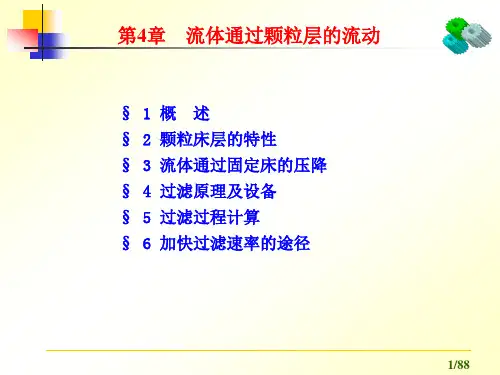 第4章　流体通过颗粒层的流动

§ 1 概　述
§ 2 颗粒床层的特性
§ 3 流体通过固定床的压降
§ 4 过滤原理及设备
§ 5 过滤过程计算
§ 6 加快过滤速率的途径

1/88